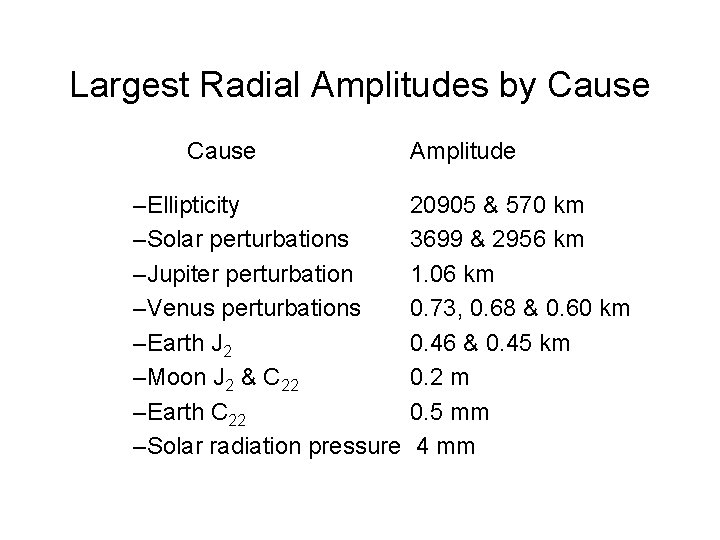 Largest Radial Amplitudes by Cause

| Cause | Amplitude |
|---|---|
| –Ellipticity | 20905 & 570 km |
| –Solar perturbations | 3699 & 2956 km |
| –Jupiter perturbation | 1.06 km |
| –Venus perturbations | 0.73, 0.68 & 0.60 km |
| –Earth $J_2$ | 0.46 & 0.45 km |
| –Moon $J_2$ & $C_{22}$ | 0.2 m |
| –Earth $C_{22}$ | 0.5 mm |
| –Solar radiation pressure | 4 mm |